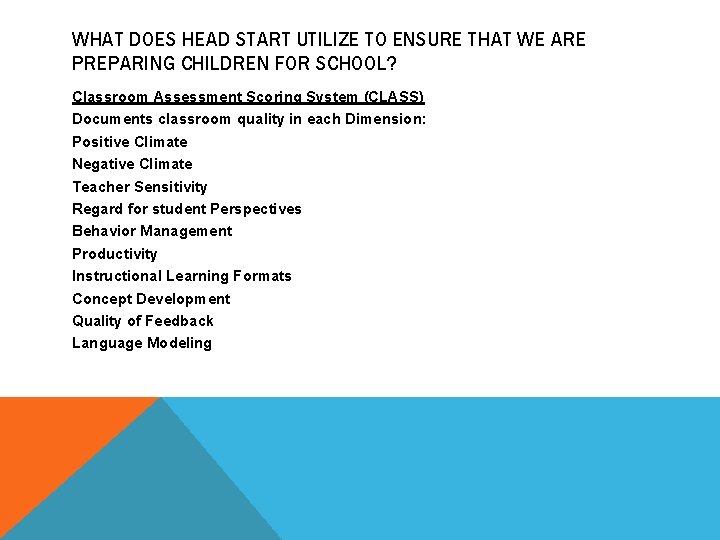 WHAT DOES HEAD START UTILIZE TO ENSURE THAT WE ARE PREPARING CHILDREN FOR SCHOOL?

Classroom Assessment Scoring System (CLASS)
Documents classroom quality in each Dimension:
Positive Climate
Negative Climate
Teacher Sensitivity
Regard for student Perspectives
Behavior Management
Productivity
Instructional Learning Formats
Concept Development
Quality of Feedback
Language Modeling